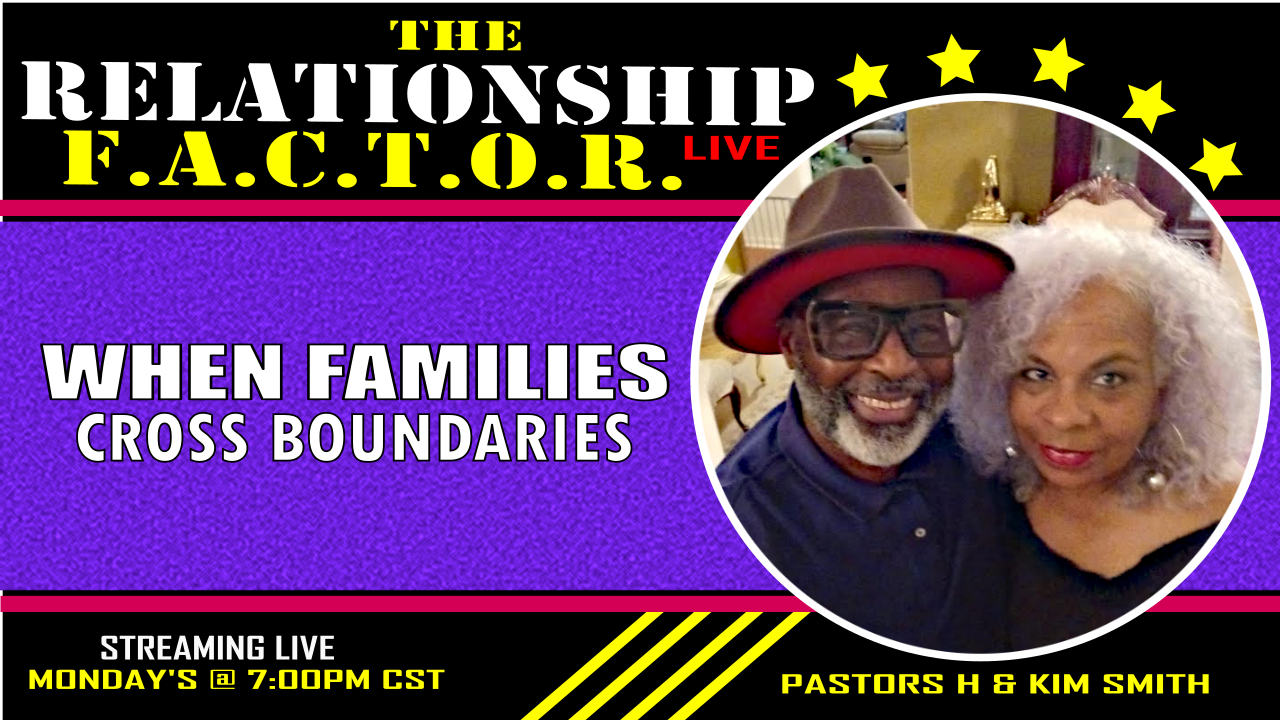 THE
RELATIONSHIP
F.A.C.T.O.R. LIVE

WHEN FAMILIES
CROSS BOUNDARIES

STREAMING LIVE
MONDAY'S @ 7:00PM CST

PASTORS H & KIM SMITH